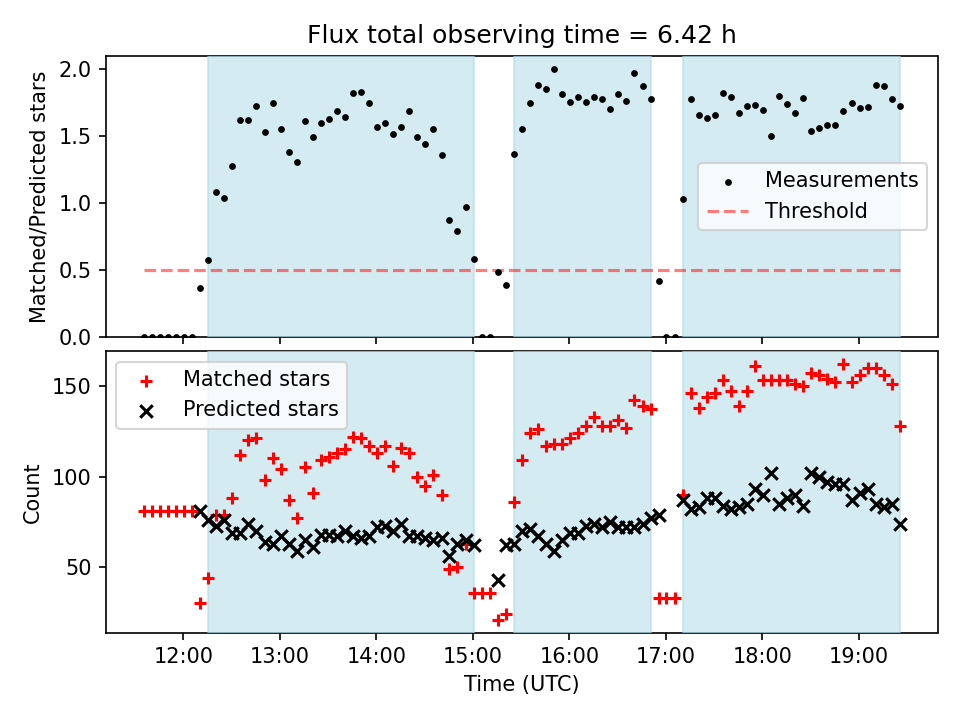 Flux total observing time = 6.42 h

Matched/Predicted stars

2.0
1.5
1.0
0.5
0.0

Measurements
Threshold

Count

150
100
50

Matched stars
Predicted stars

12:00
13:00
14:00
15:00
16:00
17:00
18:00
19:00

Time (UTC)